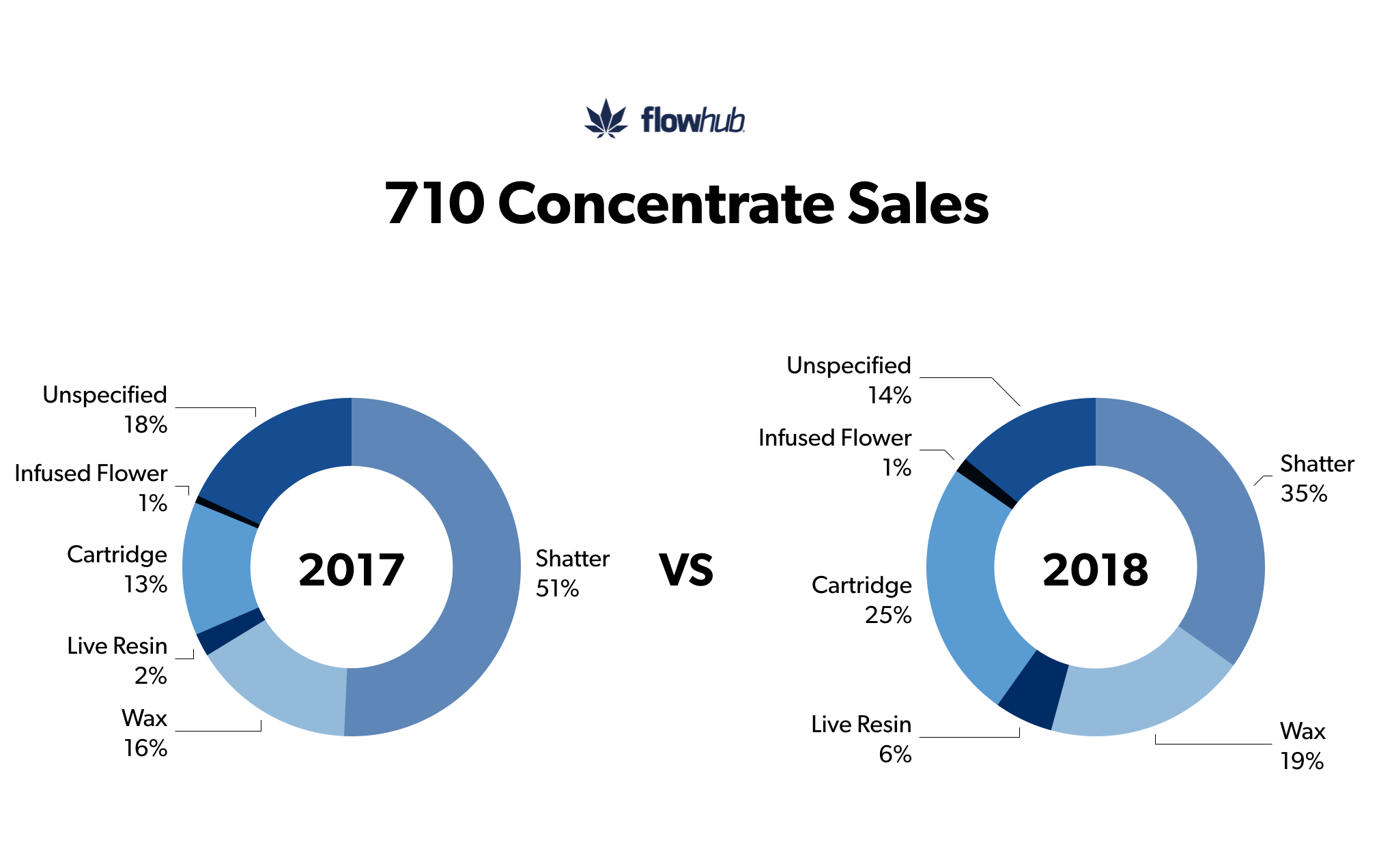 flowhub

710 Concentrate Sales

Unspecified
18%

Infused Flower
1%

Cartridge
13%

Live Resin
2%

Wax
16%

2017

Shatter
51%

VS

Unspecified
14%

Infused Flower
1%

Cartridge
25%

Live Resin
6%

2018

Shatter
35%

Wax
19%